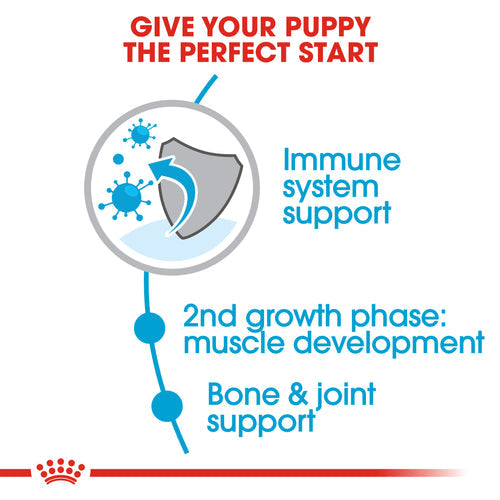 GIVE YOUR PUPPY THE PERFECT START

Immune system support

2nd growth phase: muscle development

Bone & joint support